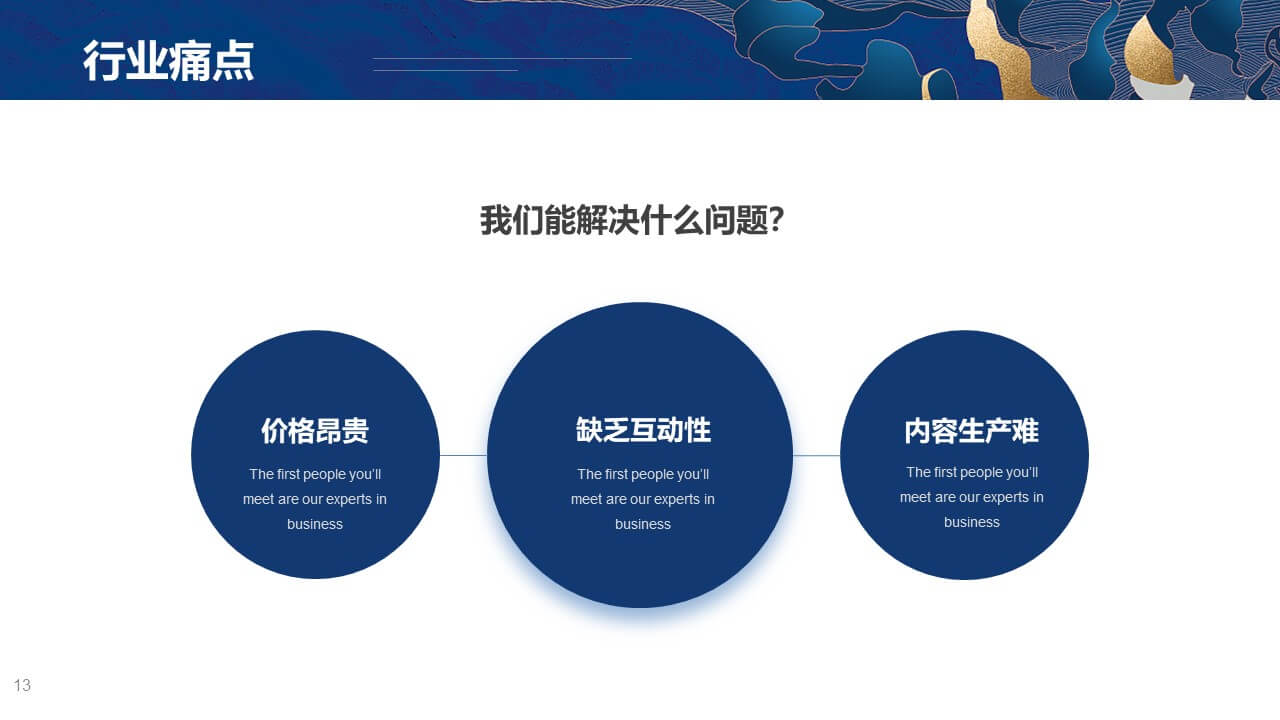 行业痛点

我们能解决什么问题?

价格昂贵

The first people you'll meet are our experts in business

缺乏互动性

The first people you'll meet are our experts in business

内容生产难

The first people you'll meet are our experts in business

13